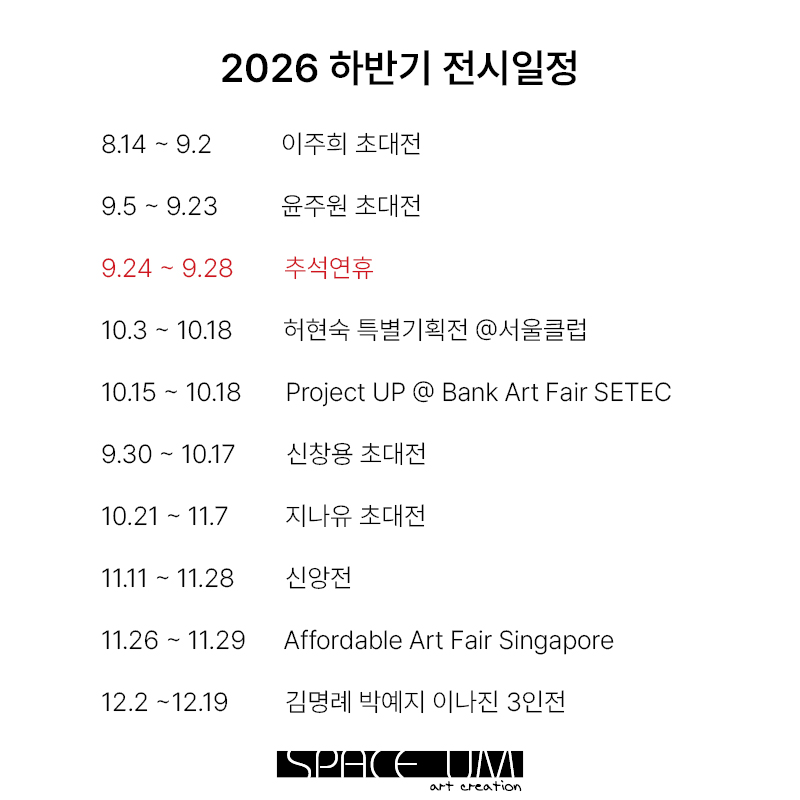 2026 하반기 전시일정

8.14 ~ 9.2 이주희 초대전

9.5 ~ 9.23 윤주원 초대전

9.24 ~ 9.28 추석연휴

10.3 ~ 10.18 허현숙 특별기획전 @서울클럽

10.15 ~ 10.18 Project UP @ Bank Art Fair SETEC

9.30 ~ 10.17 신창용 초대전

10.21 ~ 11.7 지나유 초대전

11.11 ~ 11.28 신앙전

11.26 ~ 11.29 Affordable Art Fair Singapore

12.2 ~12.19 김명례 박예지 이나진 3인전

SPACE UM
art creation